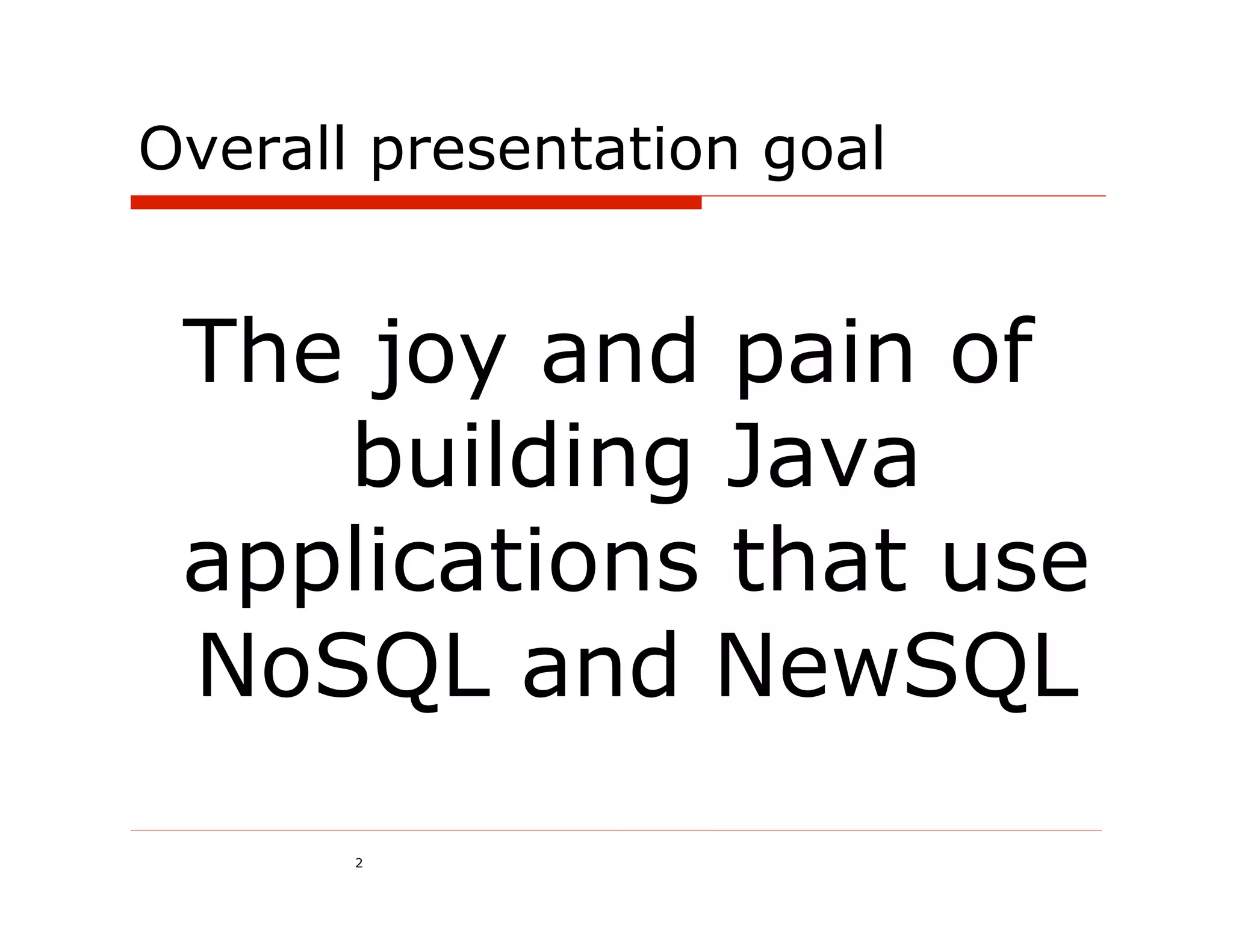 Overall presentation goal

The joy and pain of building Java applications that use NoSQL and NewSQL

2